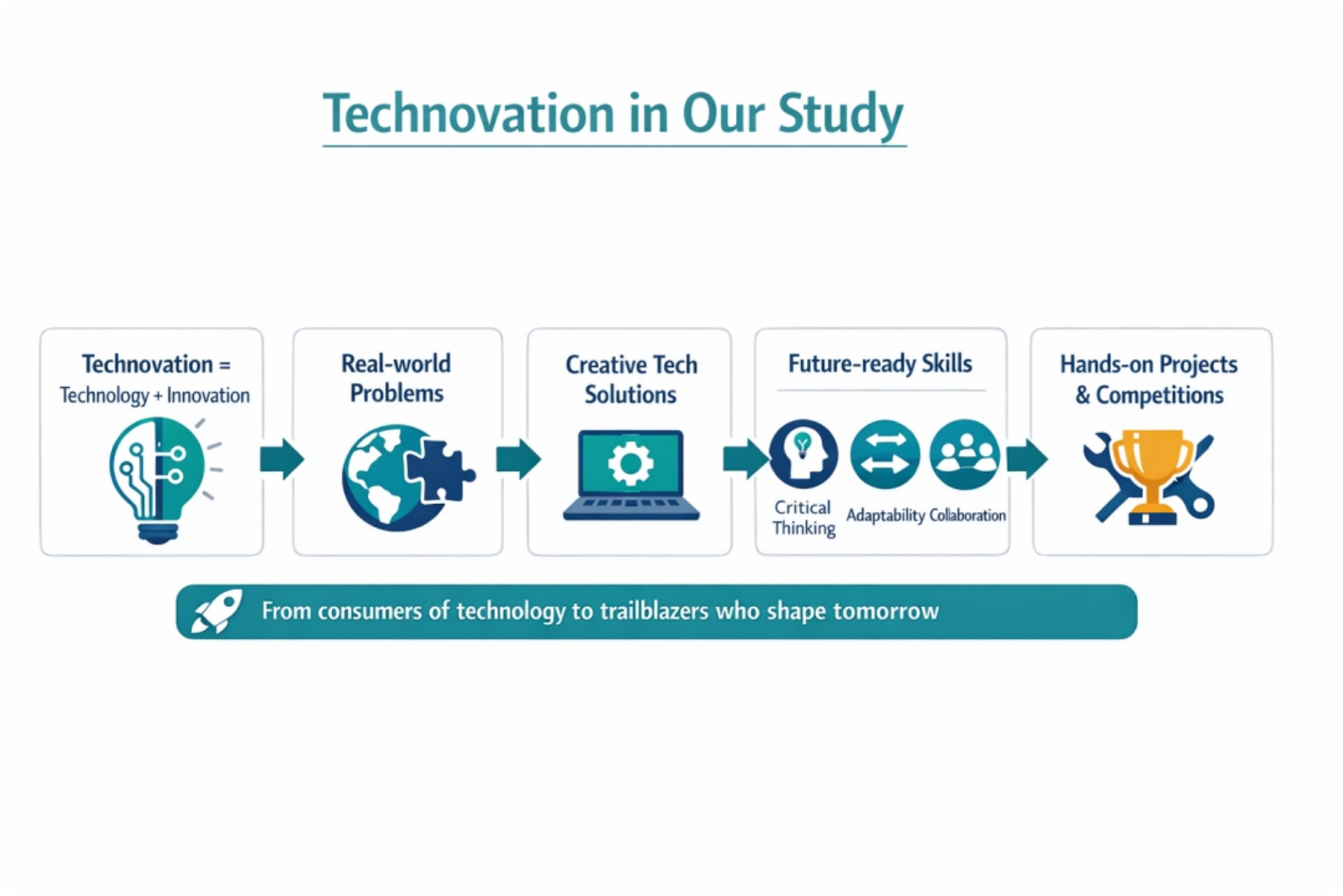 Technovation in Our Study

Technovation = Technology + Innovation

Real-world Problems

Creative Tech Solutions

Future-ready Skills

Critical Thinking

Adaptability

Collaboration

Hands-on Projects & Competitions

From consumers of technology to trailblazers who shape tomorrow